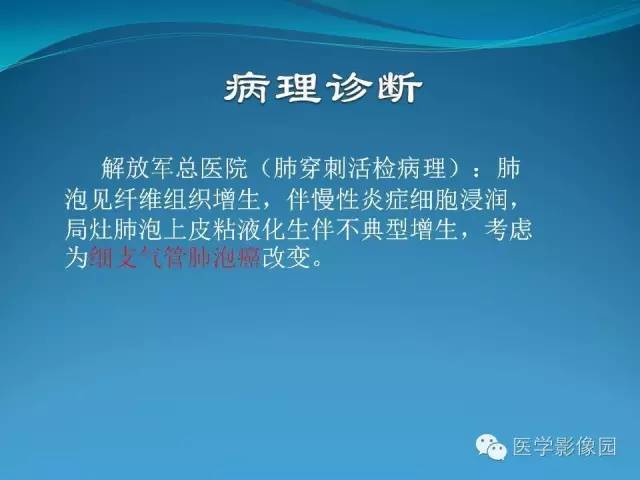 病理诊断

解放军总医院（肺穿刺活检病理）：肺泡见纤维组织增生，伴慢性炎症细胞浸润，局灶肺泡上皮粘液化生伴不典型增生，考虑为细支气管肺泡癌改变。

医学影像园